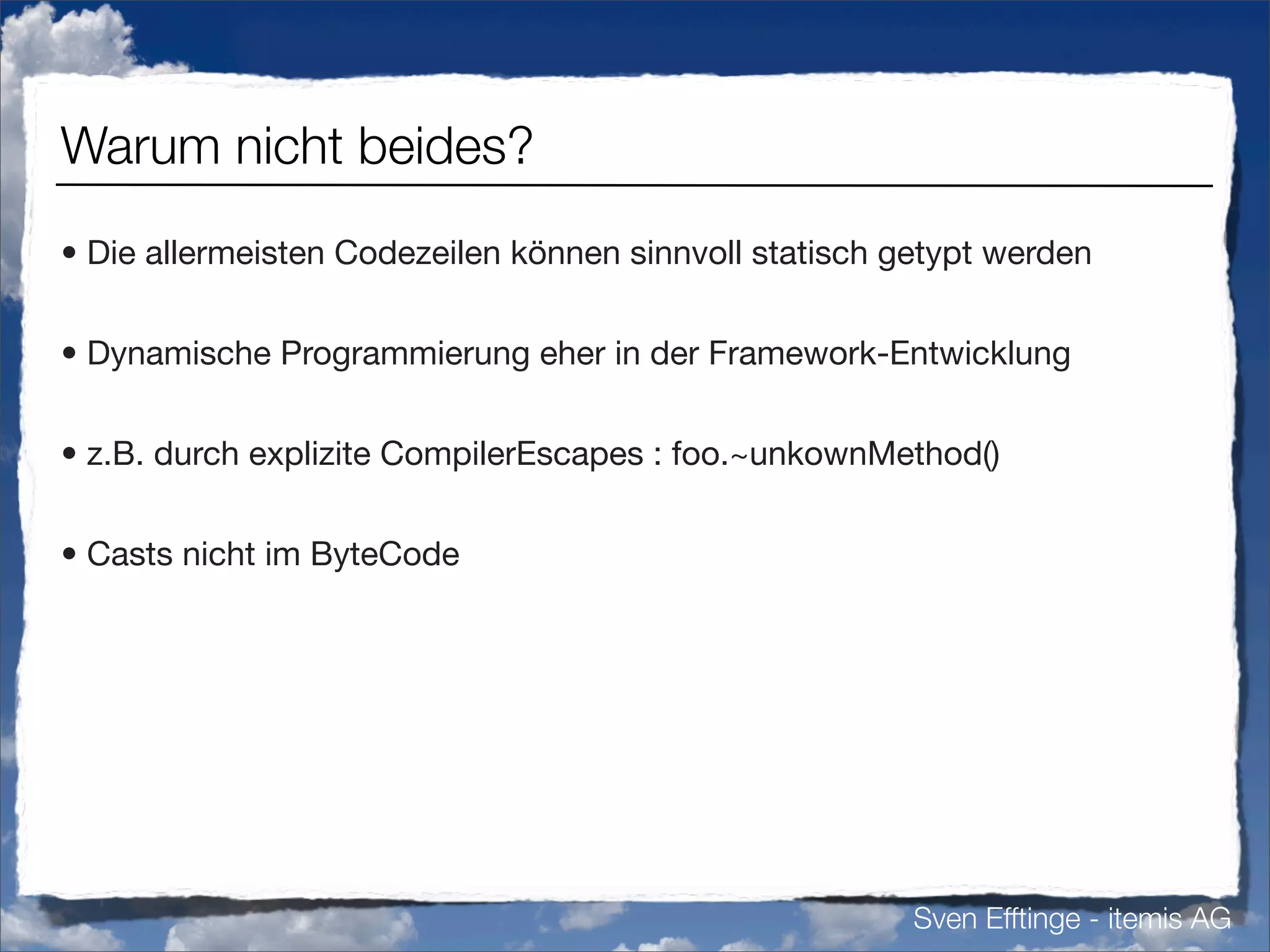 Warum nicht beides?

• Die allermeisten Codezeilen können sinnvoll statisch getypt werden

• Dynamische Programmierung eher in der Framework-Entwicklung

• z.B. durch explizite CompilerEscapes : foo.~unkownMethod()

• Casts nicht im ByteCode

Sven Efftinge - itemis AG